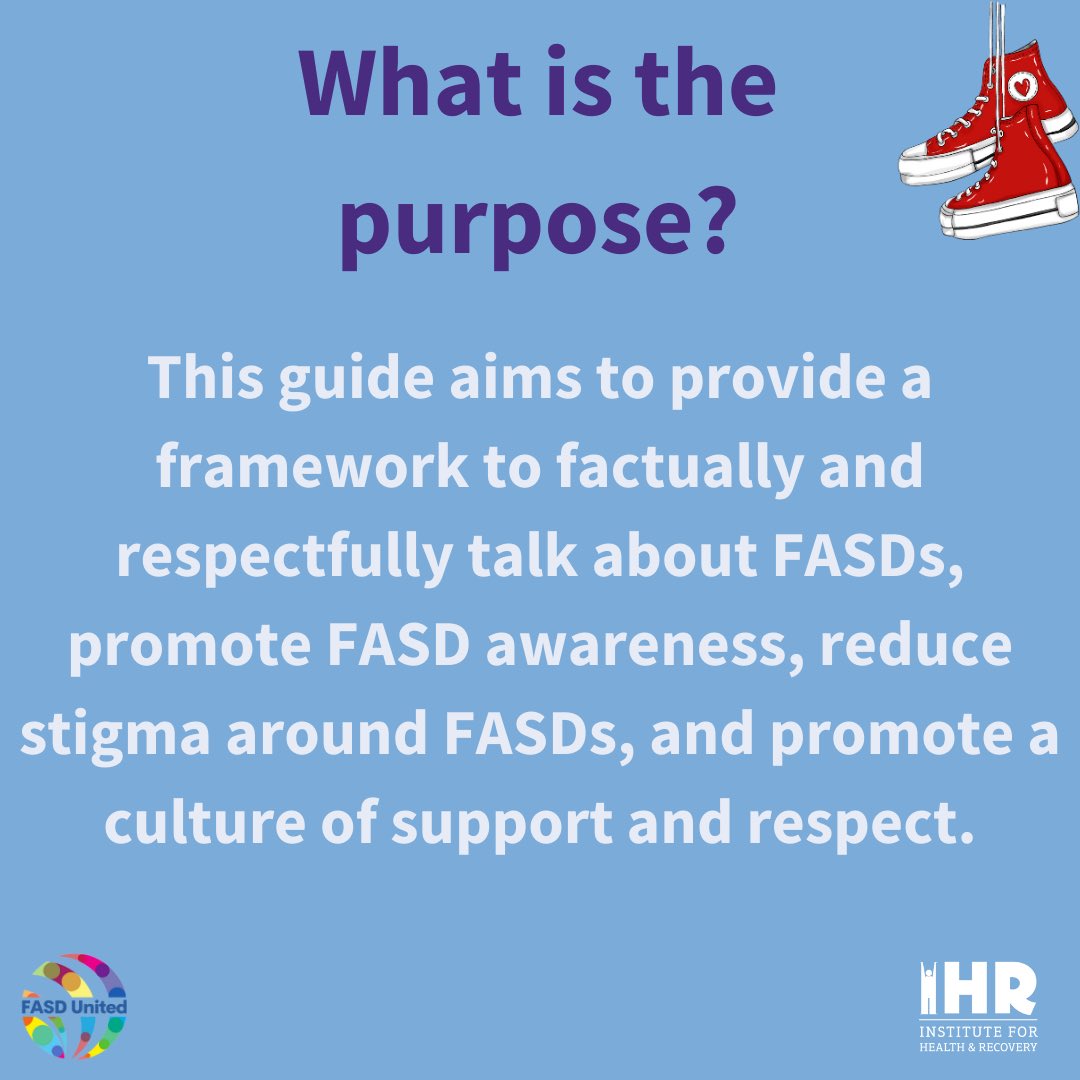 What is the purpose?

This guide aims to provide a framework to factually and respectfully talk about FASDs, promote FASD awareness, reduce stigma around FASDs, and promote a culture of support and respect.

FASD United

IHR
INSTITUTE FOR HEALTH & RECOVERY